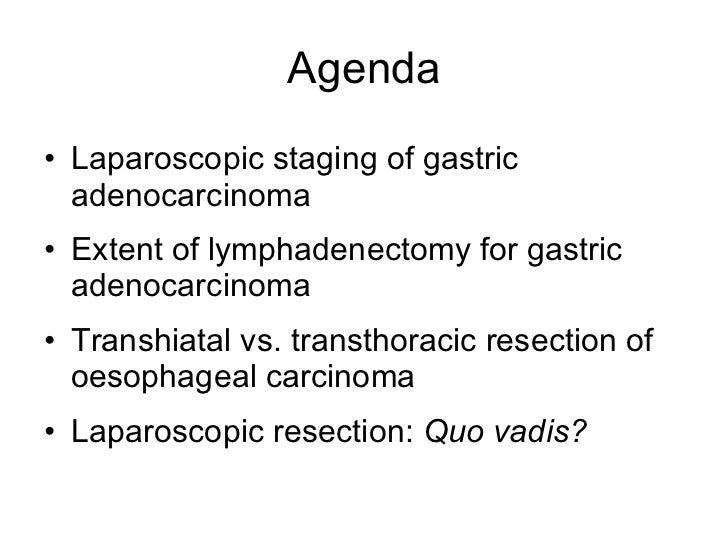 Agenda

• Laparoscopic staging of gastric adenocarcinoma

• Extent of lymphadenectomy for gastric adenocarcinoma

• Transhiatal vs. transthoracic resection of oesophageal carcinoma

• Laparoscopic resection: Quo vadis?